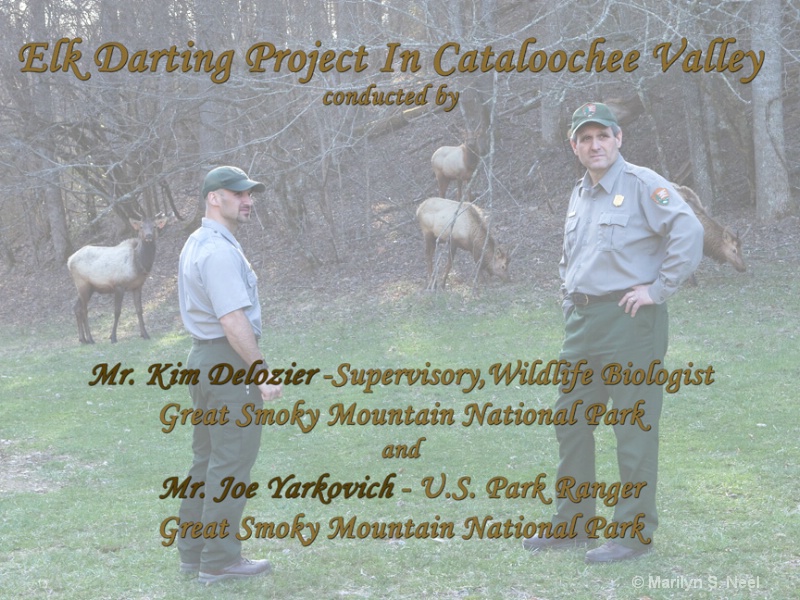 Elk Darting Project In Cataloochee Valley
conducted by

Mr. Kim Delozier -Supervisory,Wildlife Biologist
Great Smoky Mountain National Park
and
Mr. Joe Yarkovich - U.S. Park Ranger
Great Smoky Mountain National Park

© Marilyn S. Neel